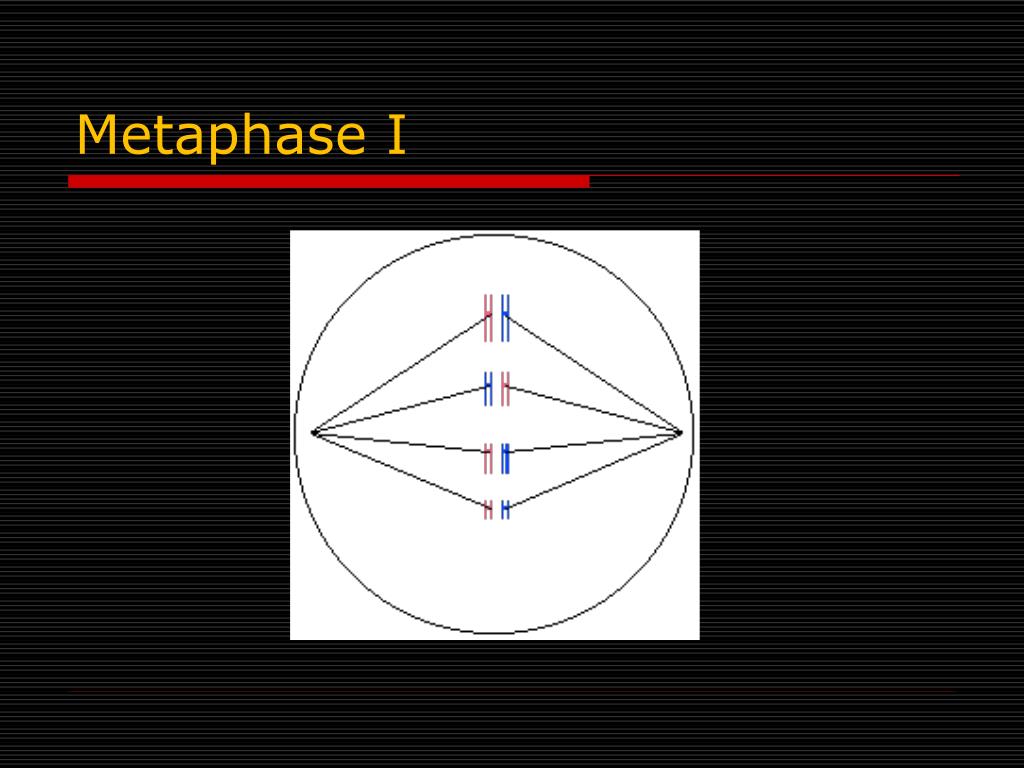 Metaphase I